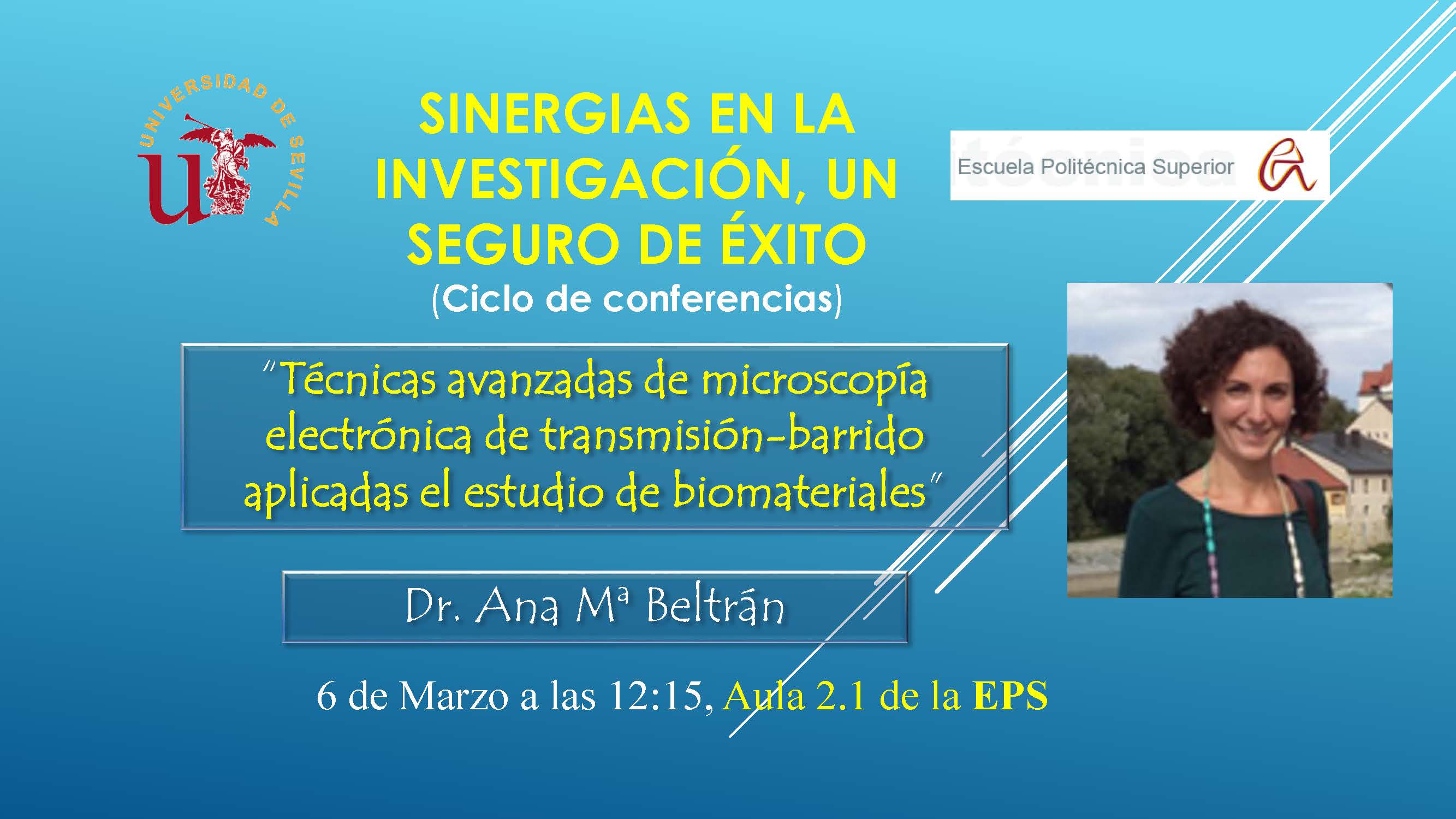 UNIVERSIDAD DE SEVILLA

SINERGIAS EN LA INVESTIGACIÓN, UN SEGURO DE ÉXITO
(Ciclo de conferencias)

Escuela Politécnica Superior

"Técnicas avanzadas de microscopía electrónica de transmisión-barrido aplicadas el estudio de biomateriales"

Dr. Ana Mª Beltrán

6 de Marzo a las 12:15, Aula 2.1 de la EPS